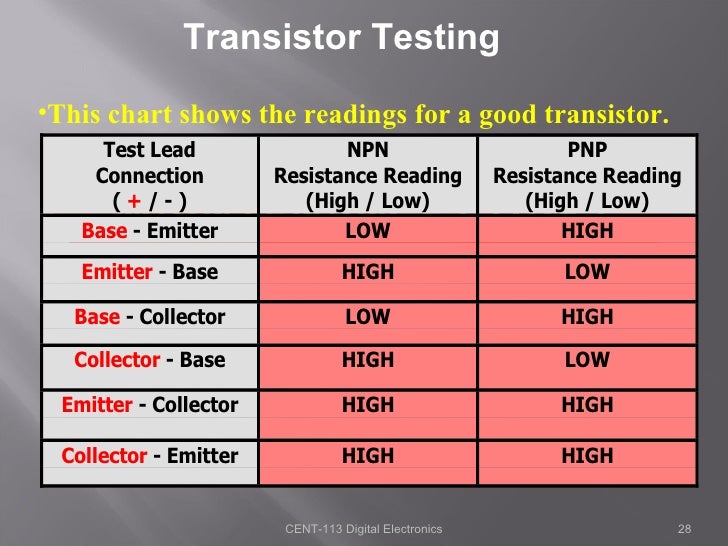 Transistor Testing

•This chart shows the readings for a good transistor.

| Test Lead Connection ( + / - ) | NPN Resistance Reading (High / Low) | PNP Resistance Reading (High / Low) |
|---|---|---|
| Base - Emitter | LOW | HIGH |
| Emitter - Base | HIGH | LOW |
| Base - Collector | LOW | HIGH |
| Collector - Base | HIGH | LOW |
| Emitter - Collector | HIGH | HIGH |
| Collector - Emitter | HIGH | HIGH |

CENT-113 Digital Electronics

28